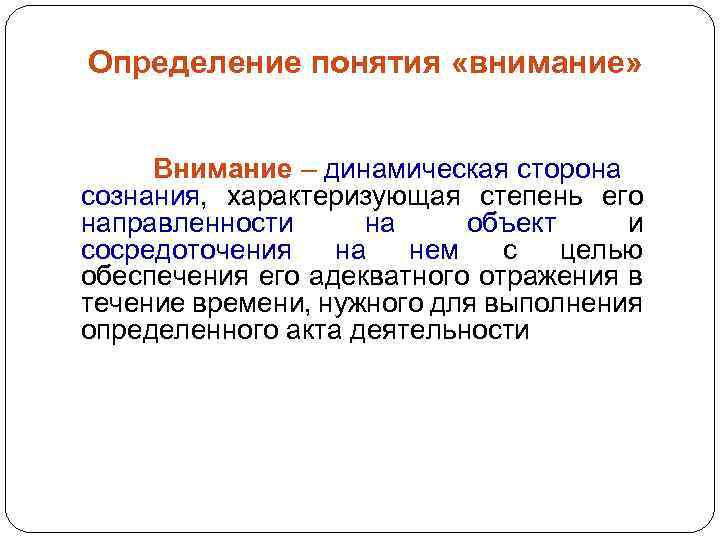 Определение понятия «внимание»

Внимание – динамическая сторона сознания, характеризующая степень его направленности на объект и сосредоточения на нем с целью обеспечения его адекватного отражения в течение времени, нужного для выполнения определенного акта деятельности